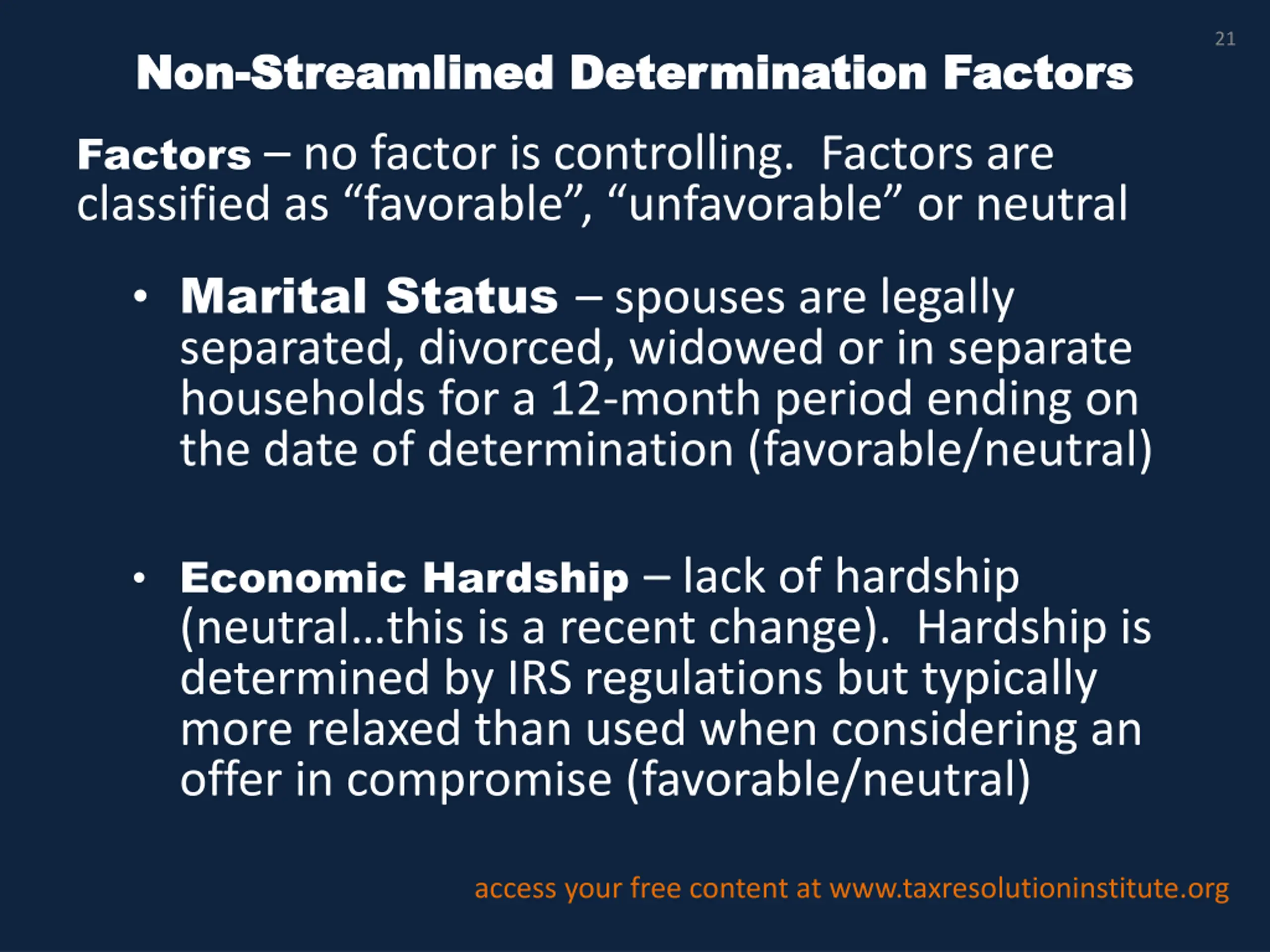 21

Non-Streamlined Determination Factors

Factors – no factor is controlling. Factors are classified as “favorable”, “unfavorable” or neutral

• Marital Status – spouses are legally separated, divorced, widowed or in separate households for a 12-month period ending on the date of determination (favorable/neutral)

• Economic Hardship – lack of hardship (neutral…this is a recent change). Hardship is determined by IRS regulations but typically more relaxed than used when considering an offer in compromise (favorable/neutral)

access your free content at www.taxresolutioninstitute.org